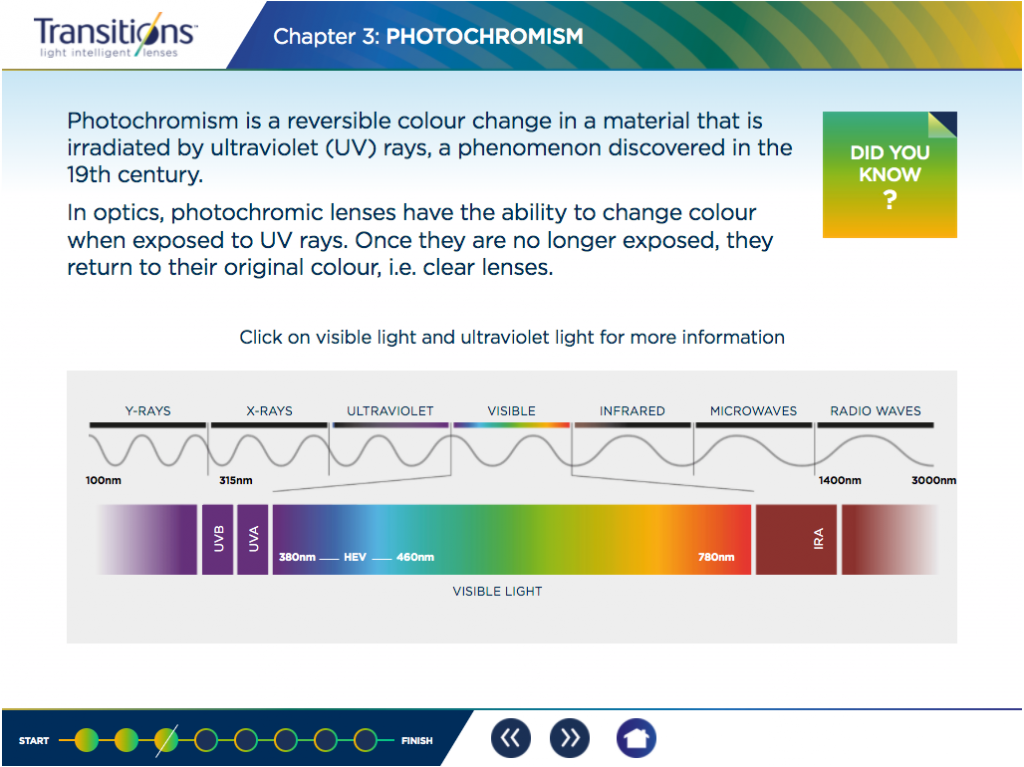 Transitions
light intelligent lenses

Chapter 3: PHOTOCHROMISM

Photochromism is a reversible colour change in a material that is irradiated by ultraviolet (UV) rays, a phenomenon discovered in the 19th century.

In optics, photochromic lenses have the ability to change colour when exposed to UV rays. Once they are no longer exposed, they return to their original colour, i.e. clear lenses.

DID YOU KNOW ?

Click on visible light and ultraviolet light for more information

Y-RAYS X-RAYS ULTRAVIOLET VISIBLE INFRARED MICROWAVES RADIO WAVES

100nm 315nm 1400nm 3000nm

UVB UVA 380nm — HEV — 460nm 780nm IRA

VISIBLE LIGHT

START FINISH